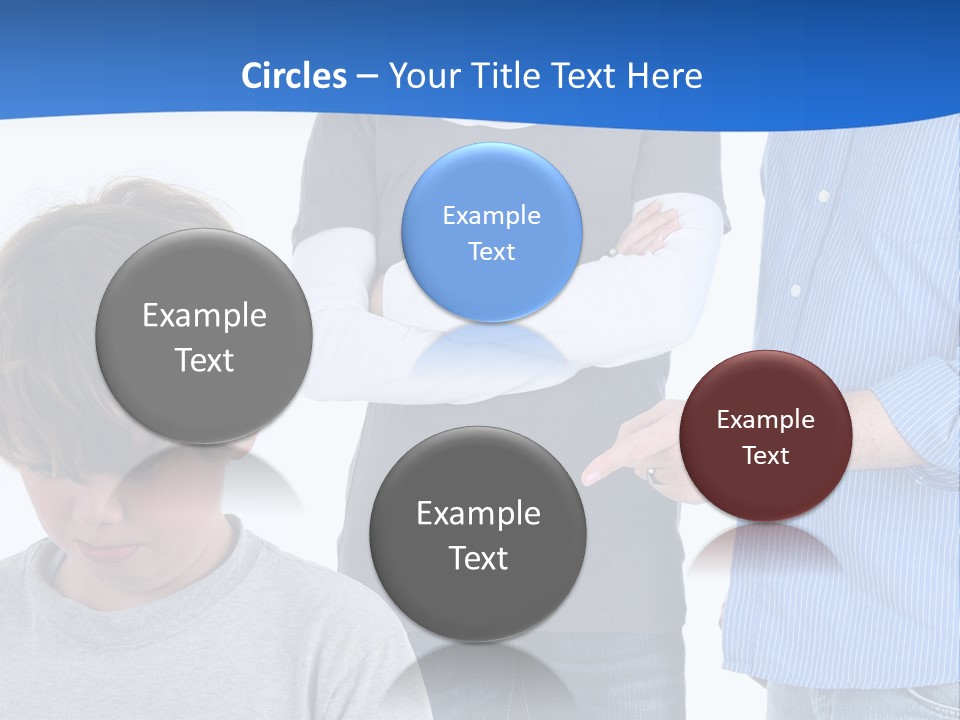 Circles – Your Title Text Here

Example Text

Example Text

Example Text

Example Text